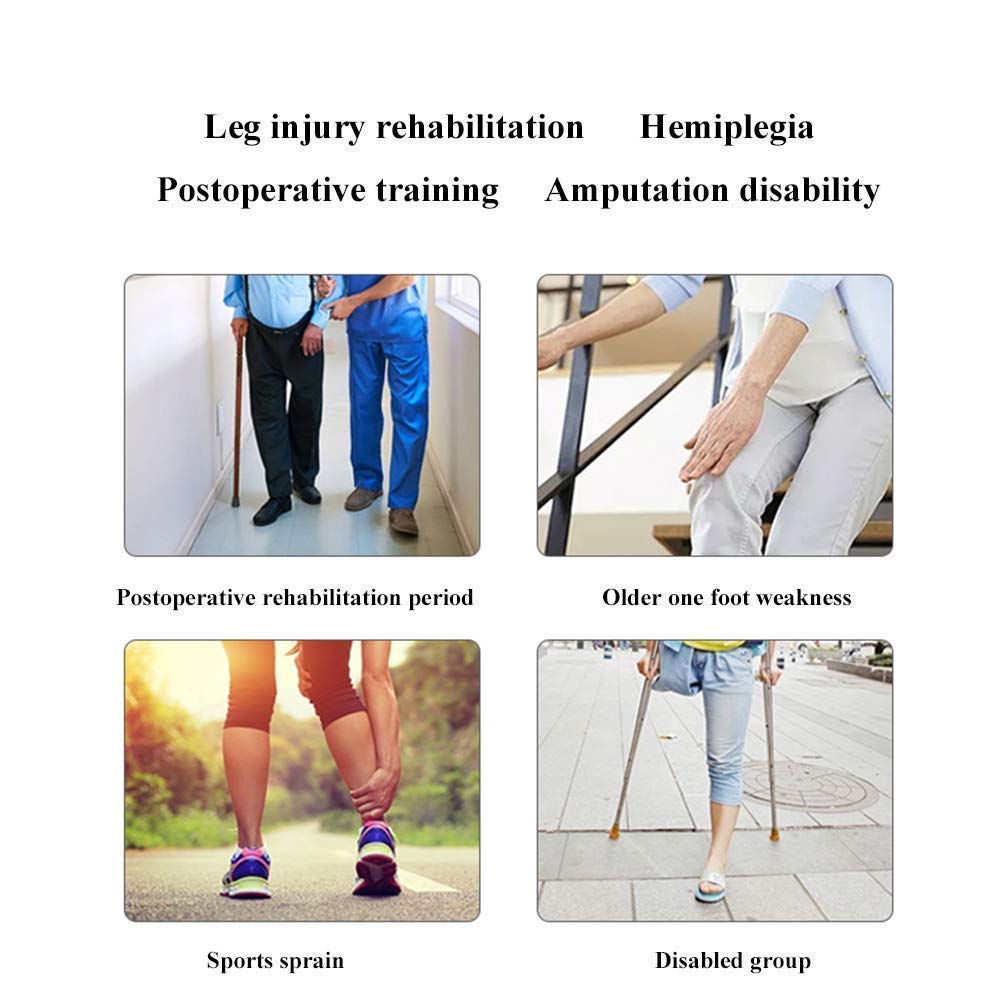 Leg injury rehabilitation Hemiplegia

Postoperative training Amputation disability

Postoperative rehabilitation period

Older one foot weakness

Sports sprain

Disabled group